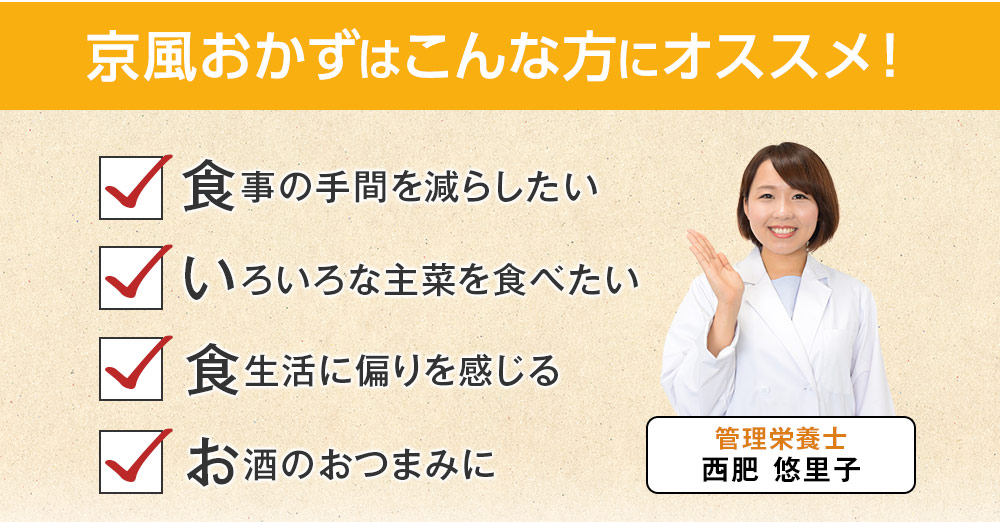 京風おかずはこんな方にオススメ！

食事の手間を減らしたい

いろいろな主菜を食べたい

食生活に偏りを感じる

お酒のおつまみに

管理栄養士
西肥 悠里子